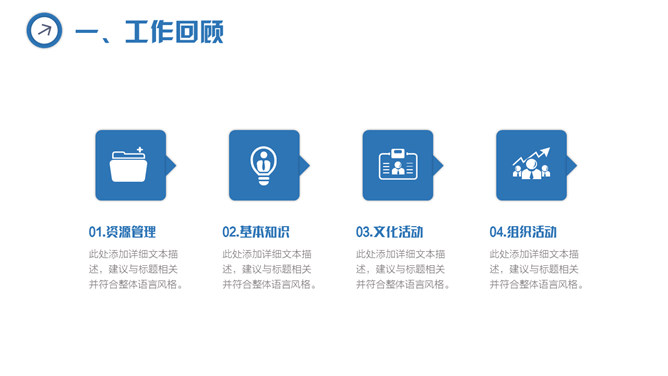 一、工作回顾

01.资源管理

此处添加详细文本描述，建议与标题相关并符合整体语言风格。

02.基本知识

此处添加详细文本描述，建议与标题相关并符合整体语言风格。

03.文化活动

此处添加详细文本描述，建议与标题相关并符合整体语言风格。

04.组织活动

此处添加详细文本描述，建议与标题相关并符合整体语言风格。